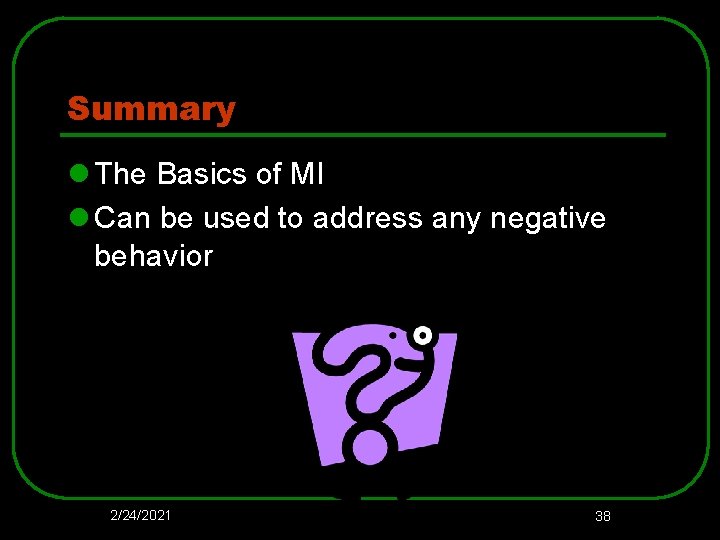 Summary

- The Basics of MI
- Can be used to address any negative behavior

2/24/2021

38